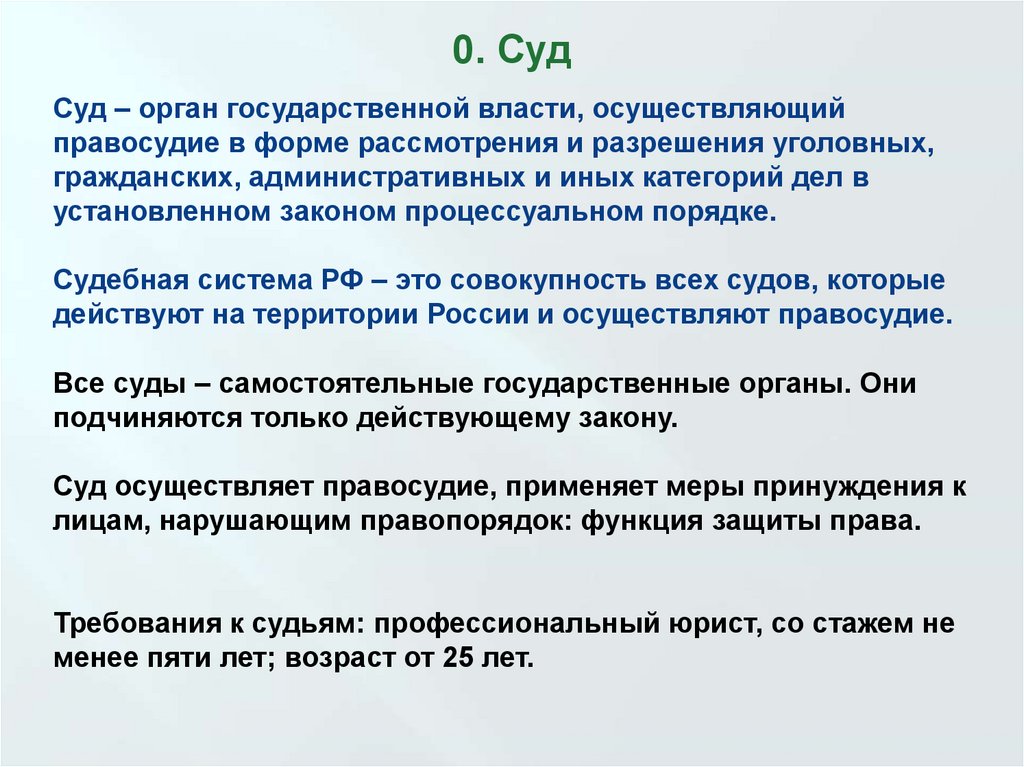 0. Суд

Суд – орган государственной власти, осуществляющий правосудие в форме рассмотрения и разрешения уголовных, гражданских, административных и иных категорий дел в установленном законом процессуальном порядке.

Судебная система РФ – это совокупность всех судов, которые действуют на территории России и осуществляют правосудие.

Все суды – самостоятельные государственные органы. Они подчиняются только действующему закону.

Суд осуществляет правосудие, применяет меры принуждения к лицам, нарушающим правопорядок: функция защиты права.

Требования к судьям: профессиональный юрист, со стажем не менее пяти лет; возраст от 25 лет.